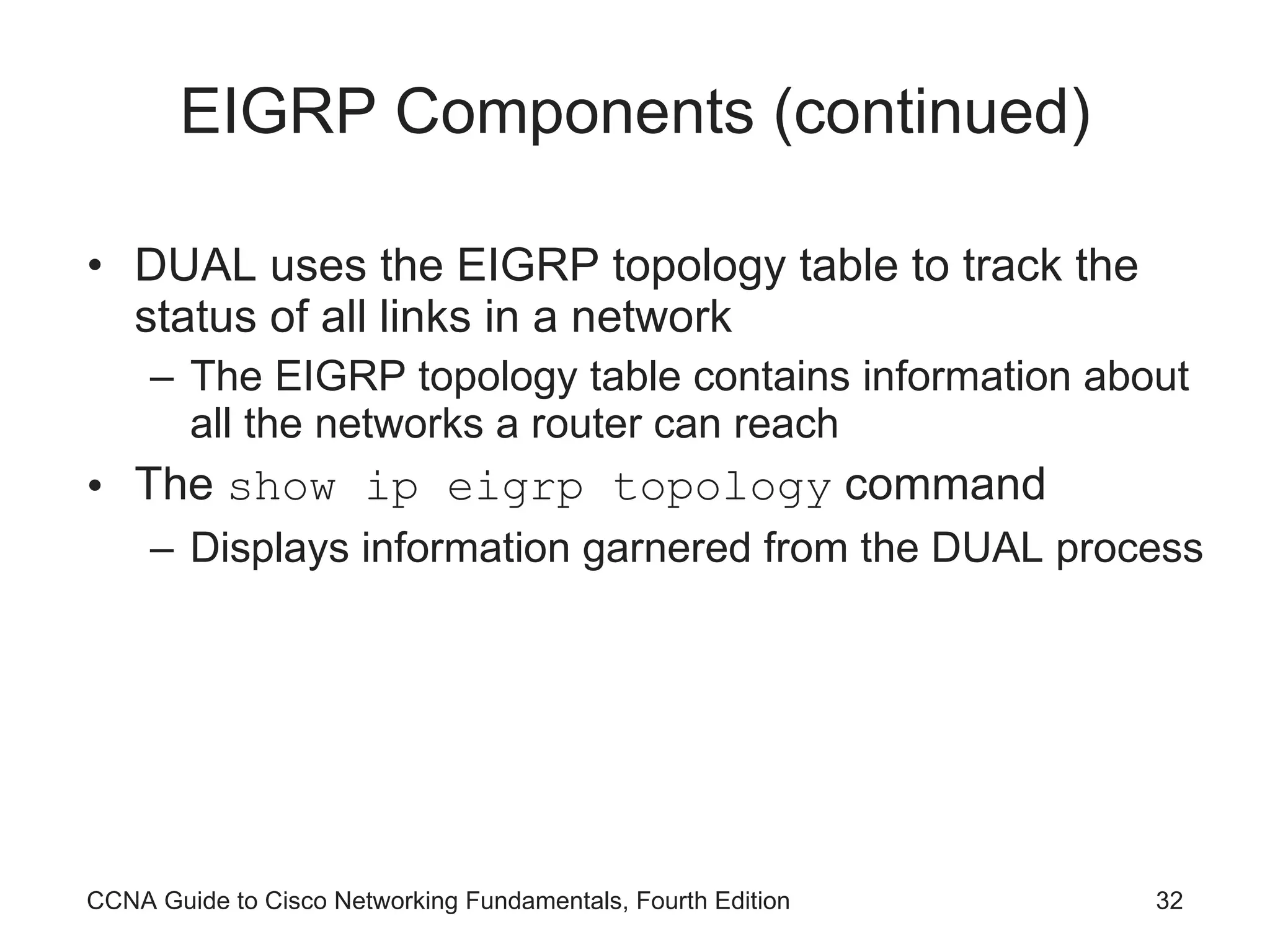 EIGRP Components (continued)

• DUAL uses the EIGRP topology table to track the status of all links in a network

– The EIGRP topology table contains information about all the networks a router can reach

• The show ip eigrp topology command

– Displays information garnered from the DUAL process

CCNA Guide to Cisco Networking Fundamentals, Fourth Edition

32